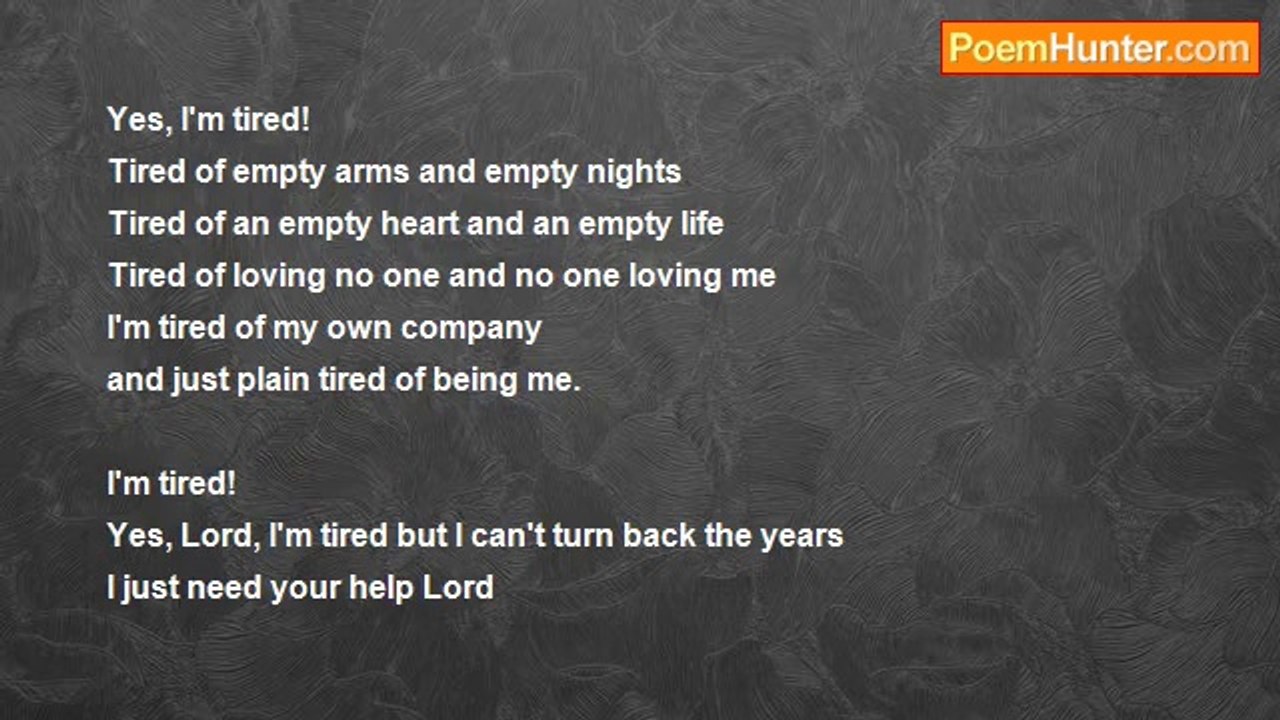 PoemHunter.com

Yes, I'm tired!
Tired of empty arms and empty nights
Tired of an empty heart and an empty life
Tired of loving no one and no one loving me
I'm tired of my own company
and just plain tired of being me.

I'm tired!
Yes, Lord, I'm tired but I can't turn back the years
I just need your help Lord